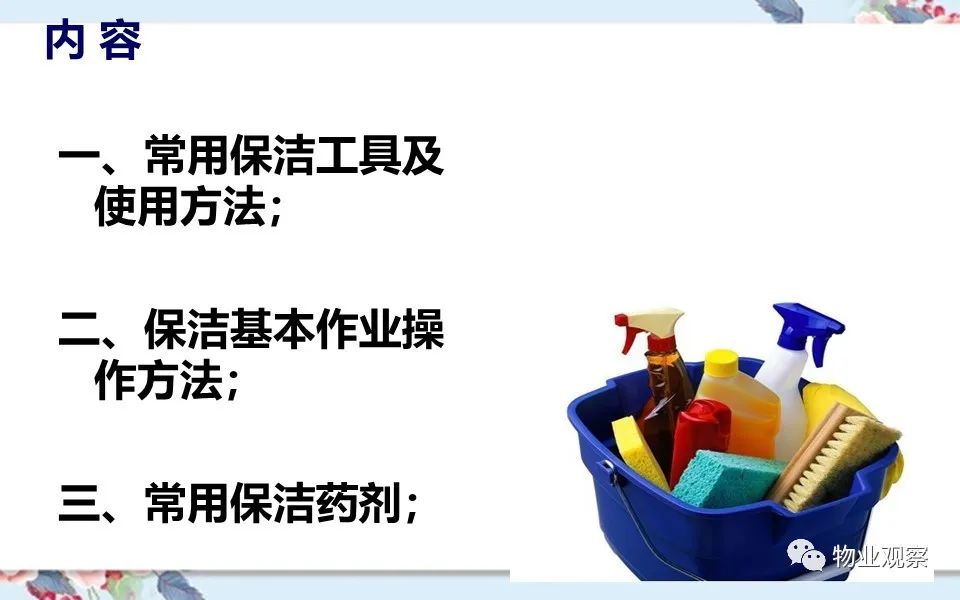 内 容

一、常用保洁工具及使用方法；

二、保洁基本作业操作方法；

三、常用保洁药剂；

物业观察